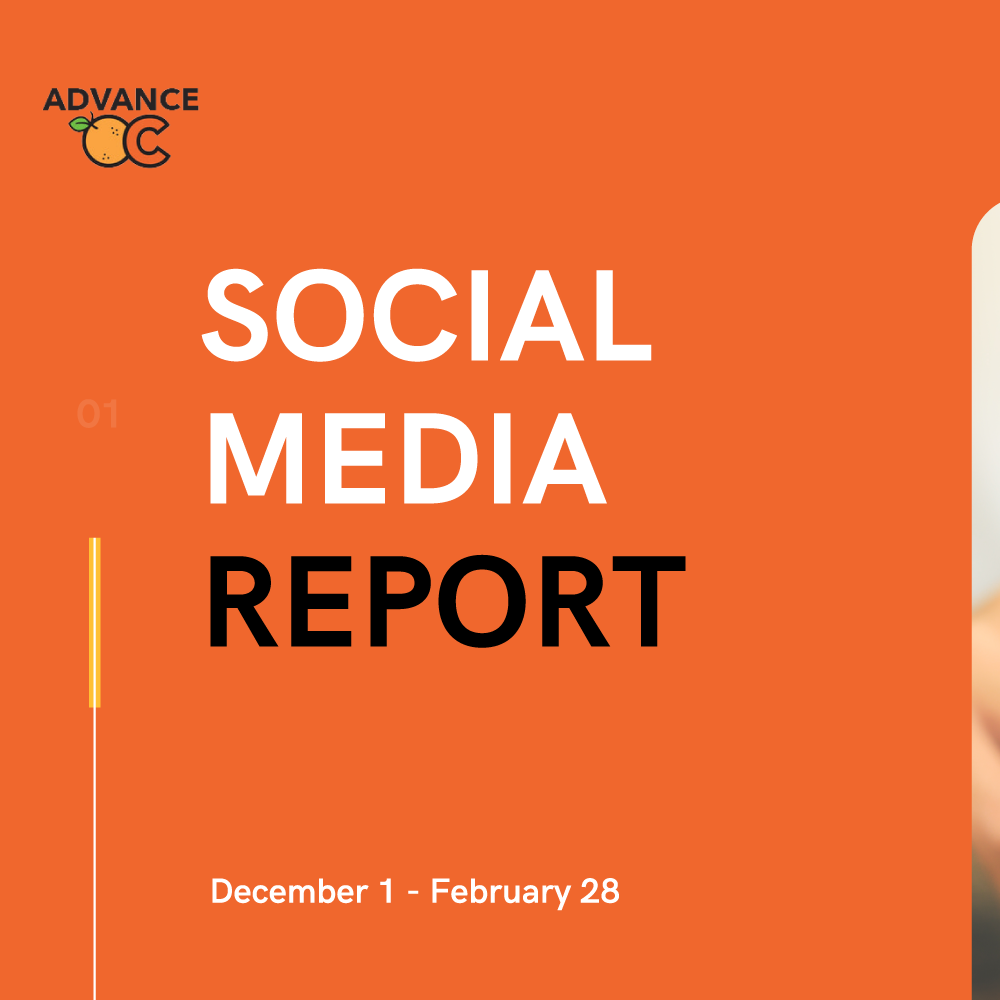 ADVANCE OC

01

SOCIAL MEDIA REPORT

December 1 - February 28